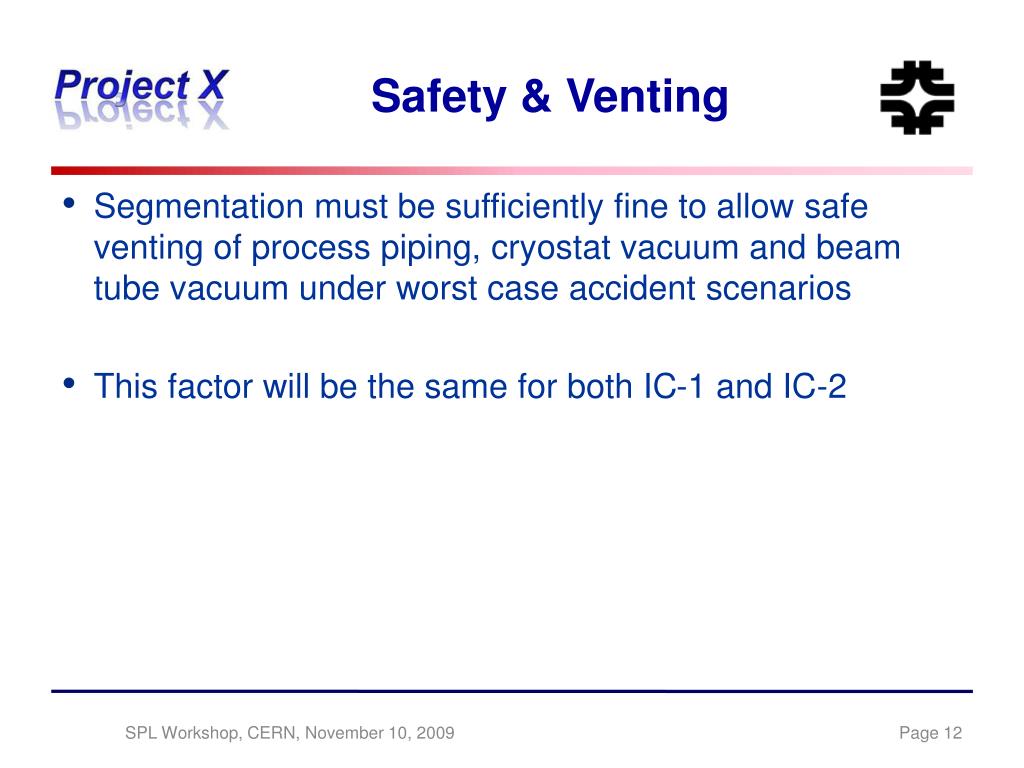 Project X

Safety & Venting

• Segmentation must be sufficiently fine to allow safe venting of process piping, cryostat vacuum and beam tube vacuum under worst case accident scenarios

• This factor will be the same for both IC-1 and IC-2

SPL Workshop, CERN, November 10, 2009

Page 12